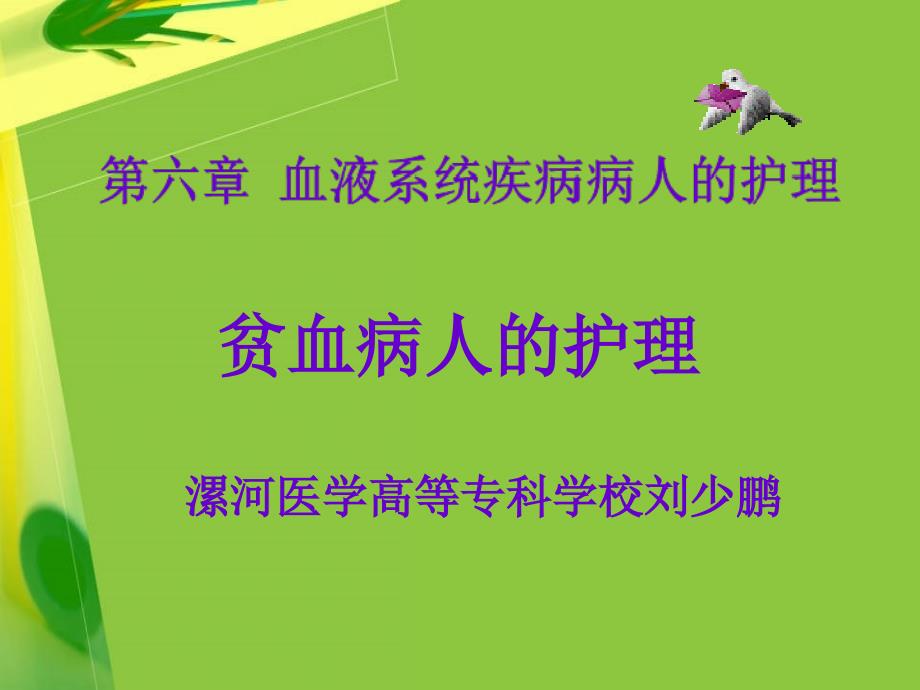 第六章 血液系统疾病病人的护理

贫血病人的护理

漯河医学高等专科学校刘少鹏